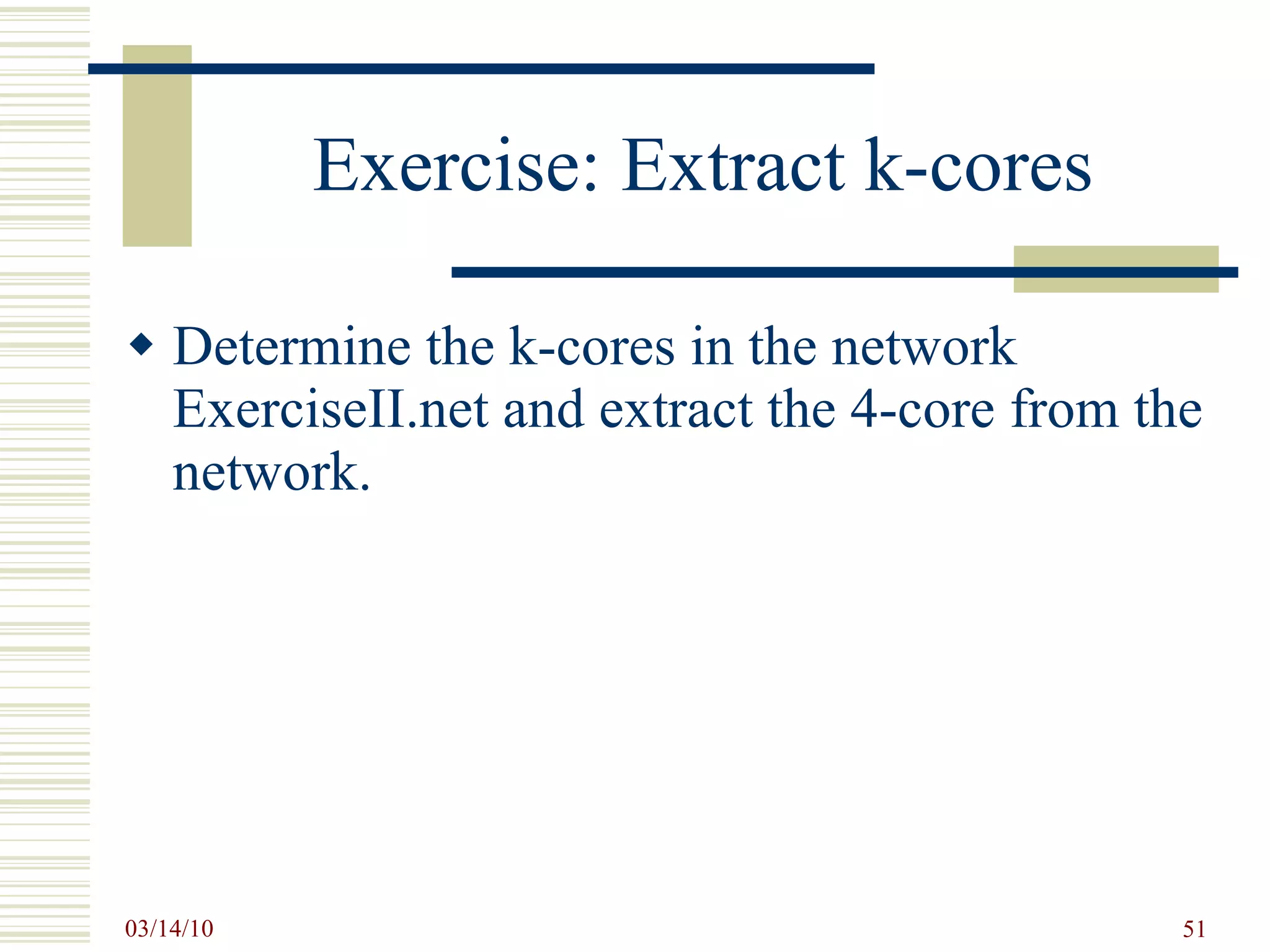 Exercise: Extract k-cores

◆ Determine the k-cores in the network ExerciseII.net and extract the 4-core from the network.

03/14/10

51